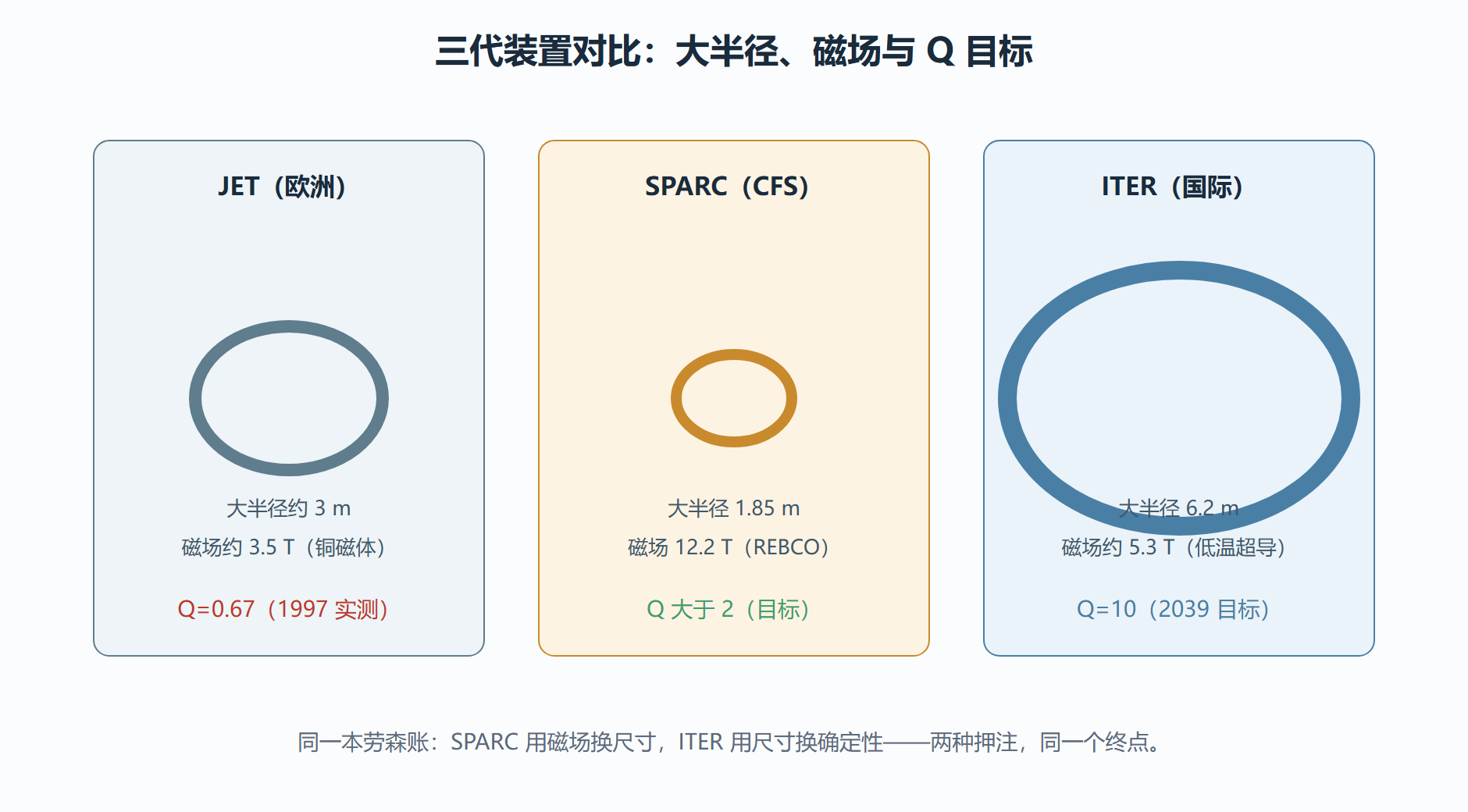 三代装置对比：大半径、磁场与 Q 目标

JET（欧洲）

大半径约 3 m

磁场约 3.5 T（铜磁体）

Q=0.67（1997 实测）

SPARC（CFS）

大半径 1.85 m

磁场 12.2 T（REBCO）

Q 大于 2（目标）

ITER（国际）

大半径 6.2 m

磁场约 5.3 T（低温超导）

Q=10（2039 目标）

同一本劳森账：SPARC 用磁场换尺寸，ITER 用尺寸换确定性——两种押注，同一个终点。